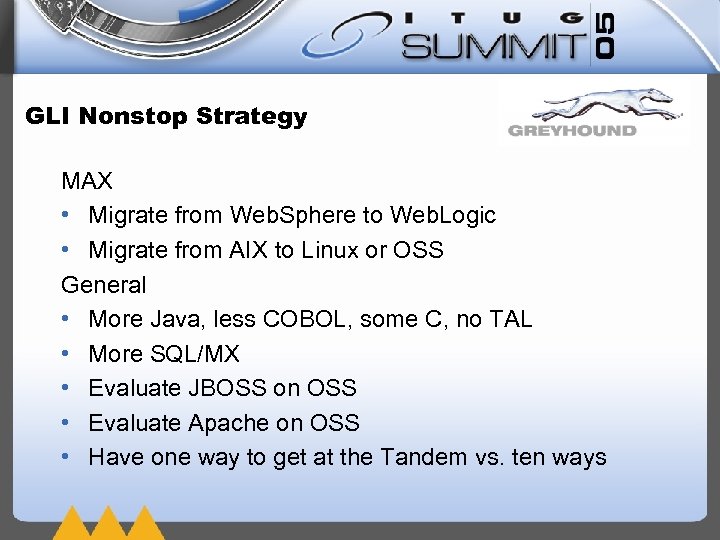 ITUG SUMMIT 05

GLI Nonstop Strategy

GREYHOUND

MAX
• Migrate from WebSphere to WebLogic
• Migrate from AIX to Linux or OSS
General
• More Java, less COBOL, some C, no TAL
• More SQL/MX
• Evaluate JBOSS on OSS
• Evaluate Apache on OSS
• Have one way to get at the Tandem vs. ten ways